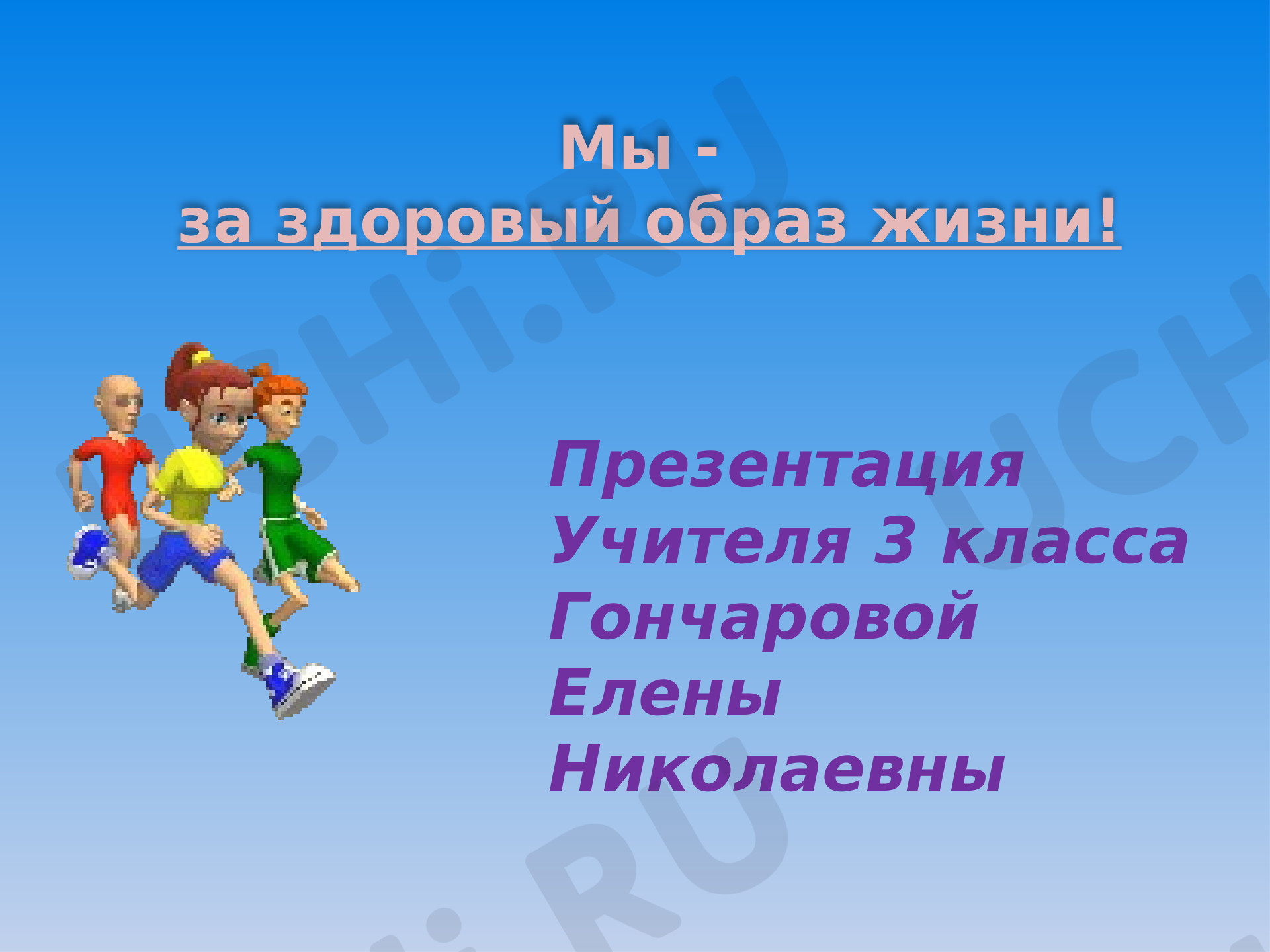 Мы -
за здоровый образ жизни!

Презентация
Учителя 3 класса
Гончаровой
Елены
Николаевны

UCHi.RU